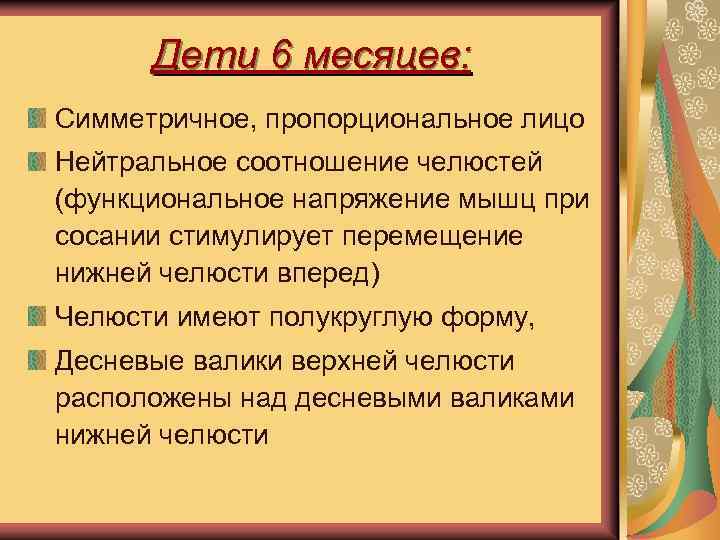 Дети 6 месяцев:

Симметричное, пропорциональное лицо

Нейтральное соотношение челюстей (функциональное напряжение мышц при сосании стимулирует перемещение нижней челюсти вперед)

Челюсти имеют полукруглую форму,

Десневые валики верхней челюсти расположены над десневыми валиками нижней челюсти